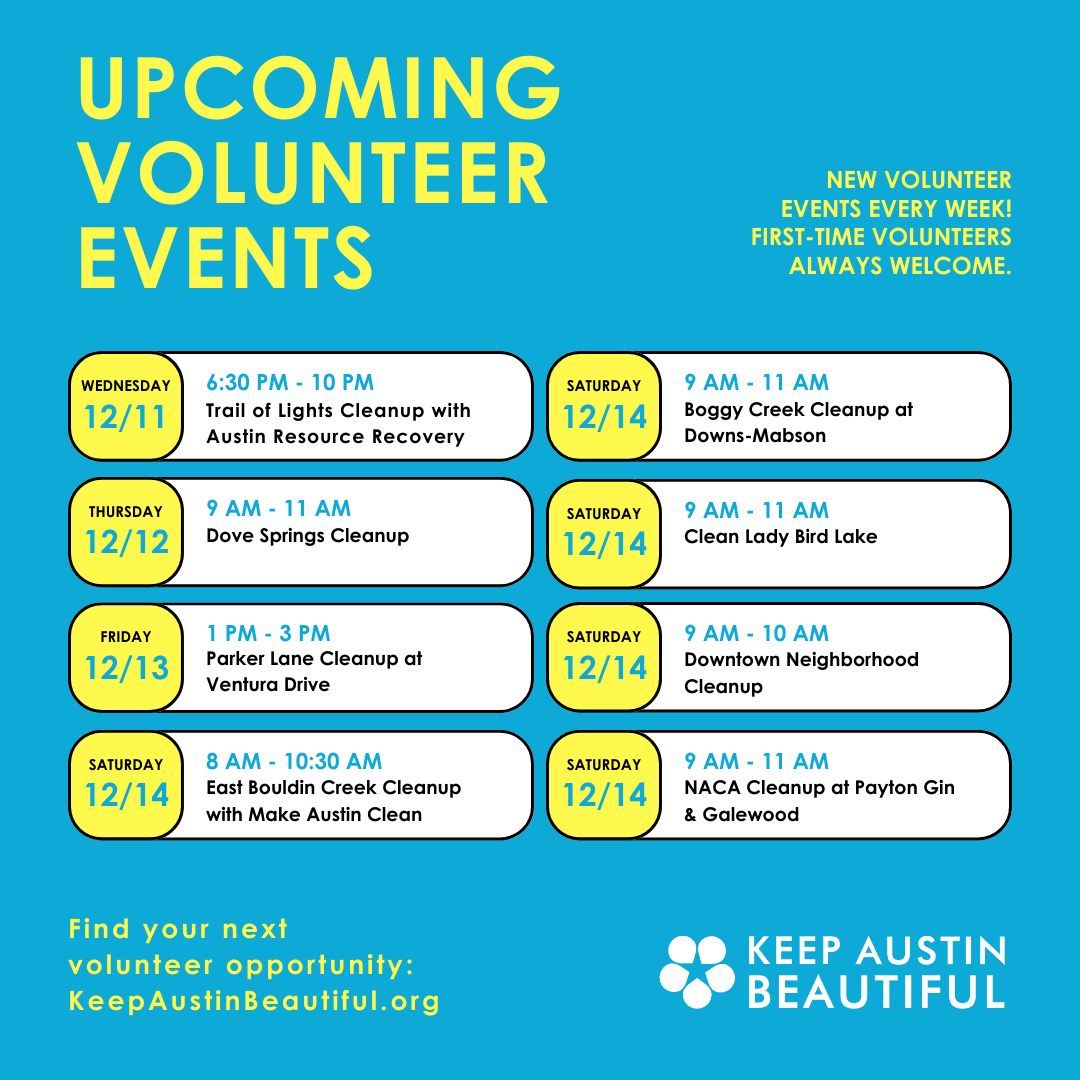 UPCOMING VOLUNTEER EVENTS

NEW VOLUNTEER EVENTS EVERY WEEK! FIRST-TIME VOLUNTEERS ALWAYS WELCOME.

WEDNESDAY
12/11
6:30 PM - 10 PM
Trail of Lights Cleanup with Austin Resource Recovery

THURSDAY
12/12
9 AM - 11 AM
Dove Springs Cleanup

FRIDAY
12/13
1 PM - 3 PM
Parker Lane Cleanup at Ventura Drive

SATURDAY
12/14
8 AM - 10:30 AM
East Bouldin Creek Cleanup with Make Austin Clean

SATURDAY
12/14
9 AM - 11 AM
Boggy Creek Cleanup at Downs-Mabson

SATURDAY
12/14
9 AM - 11 AM
Clean Lady Bird Lake

SATURDAY
12/14
9 AM - 10 AM
Downtown Neighborhood Cleanup

SATURDAY
12/14
9 AM - 11 AM
NACA Cleanup at Payton Gin & Galewood

Find your next volunteer opportunity: KeepAustinBeautiful.org

KEEP AUSTIN BEAUTIFUL